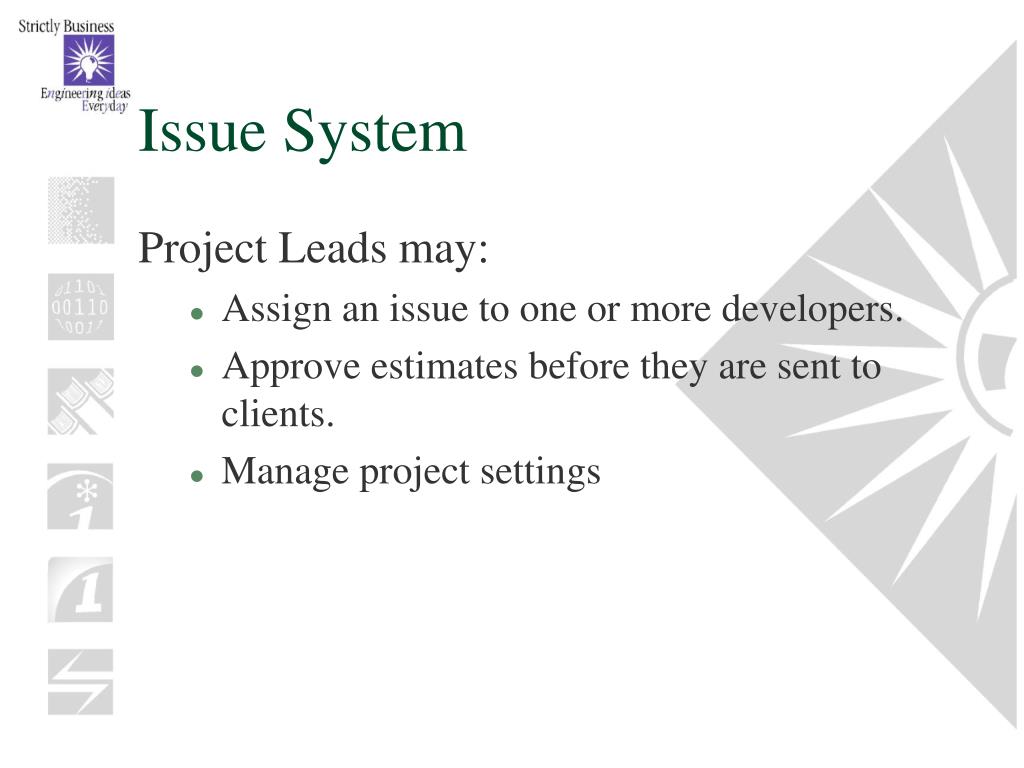 Strictly Business

Engineering ideas Everyday

Issue System

Project Leads may:

- Assign an issue to one or more developers.
- Approve estimates before they are sent to clients.
- Manage project settings